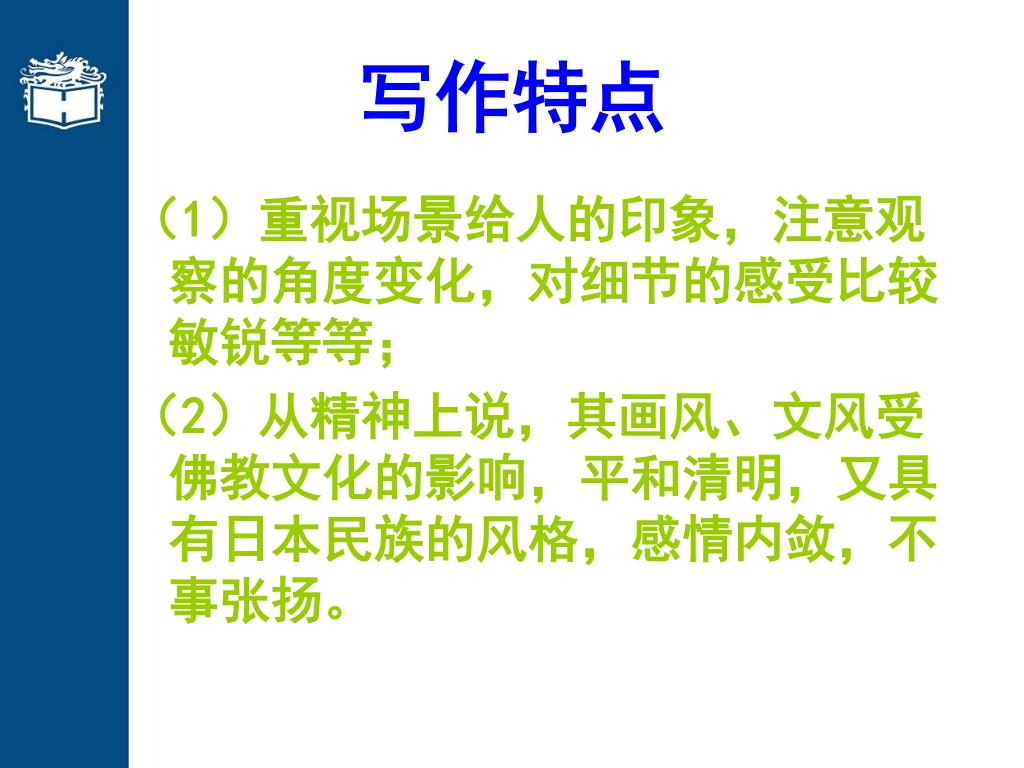 写作特点

（1）重视场景给人的印象，注意观察的角度变化，对细节的感受比较敏锐等等；

（2）从精神上说，其画风、文风受佛教文化的影响，平和清明，又具有日本民族的风格，感情内敛，不事张扬。